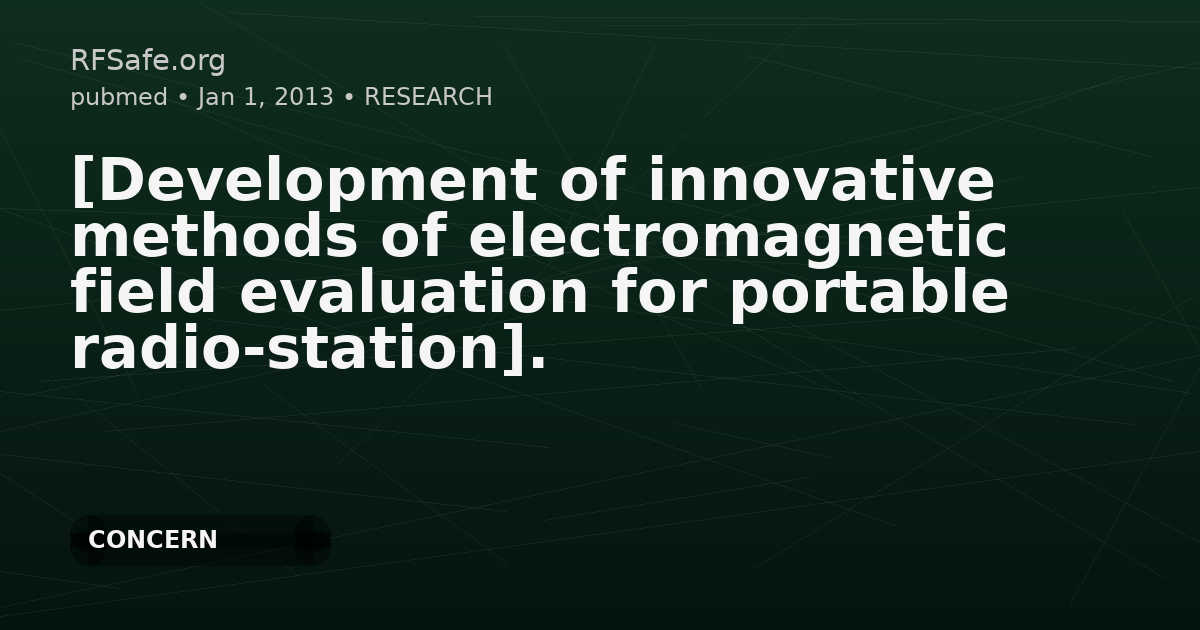 RFSafe.org
pubmed • Jan 1, 2013 • RESEARCH

[Development of innovative methods of electromagnetic field evaluation for portable radio-station].

CONCERN